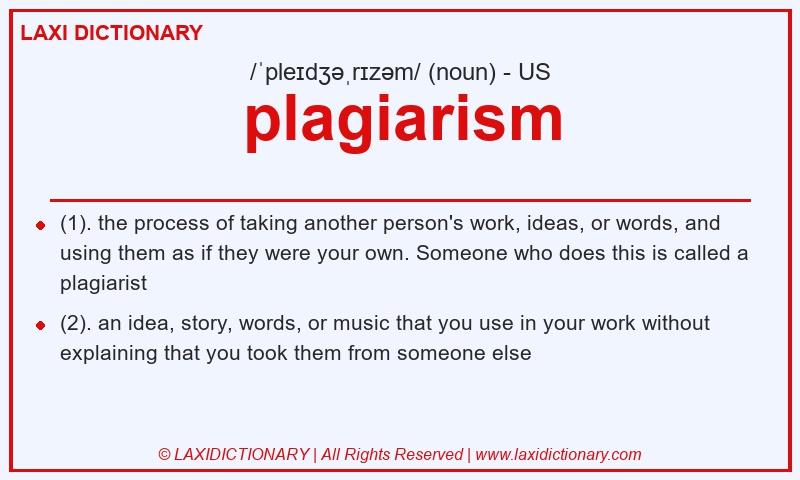 LAXI DICTIONARY

/ˈpleɪdʒəˌrɪzəm/ (noun) - US

plagiarism

- (1). the process of taking another person's work, ideas, or words, and using them as if they were your own. Someone who does this is called a plagiarist
- (2). an idea, story, words, or music that you use in your work without explaining that you took them from someone else

© LAXIDICTIONARY | All Rights Reserved | www.laxidictionary.com